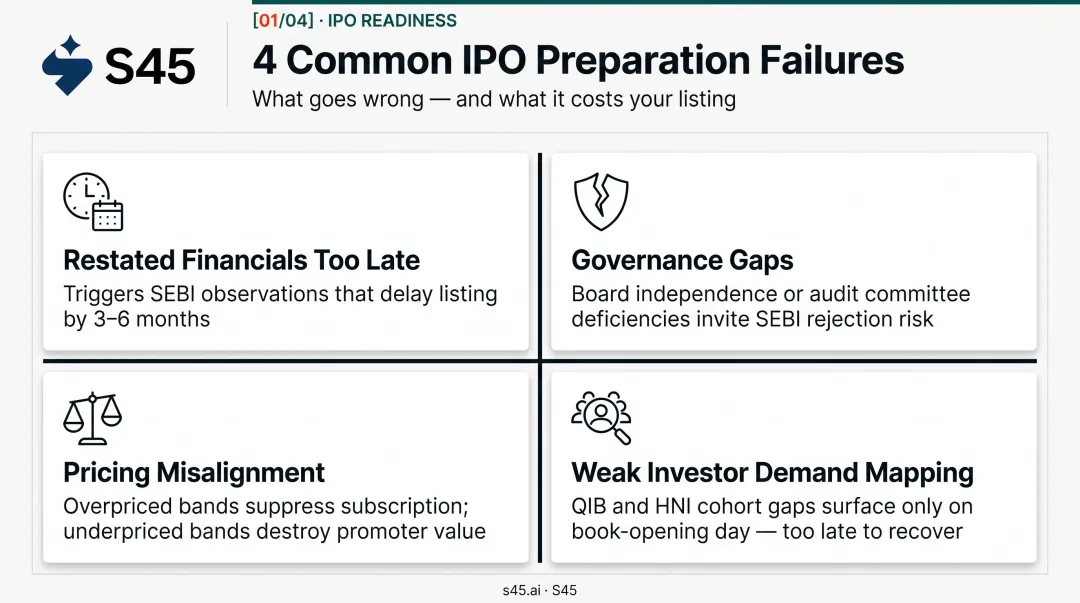 S45

[01/04] · IPO READINESS

4 Common IPO Preparation Failures

What goes wrong — and what it costs your listing

Restated Financials Too Late

Triggers SEBI observations that delay listing by 3–6 months

Governance Gaps

Board independence or audit committee deficiencies invite SEBI rejection risk

Pricing Misalignment

Overpriced bands suppress subscription; underpriced bands destroy promoter value

Weak Investor Demand Mapping

QIB and HNI cohort gaps surface only on book-opening day — too late to recover

s45.ai · S45